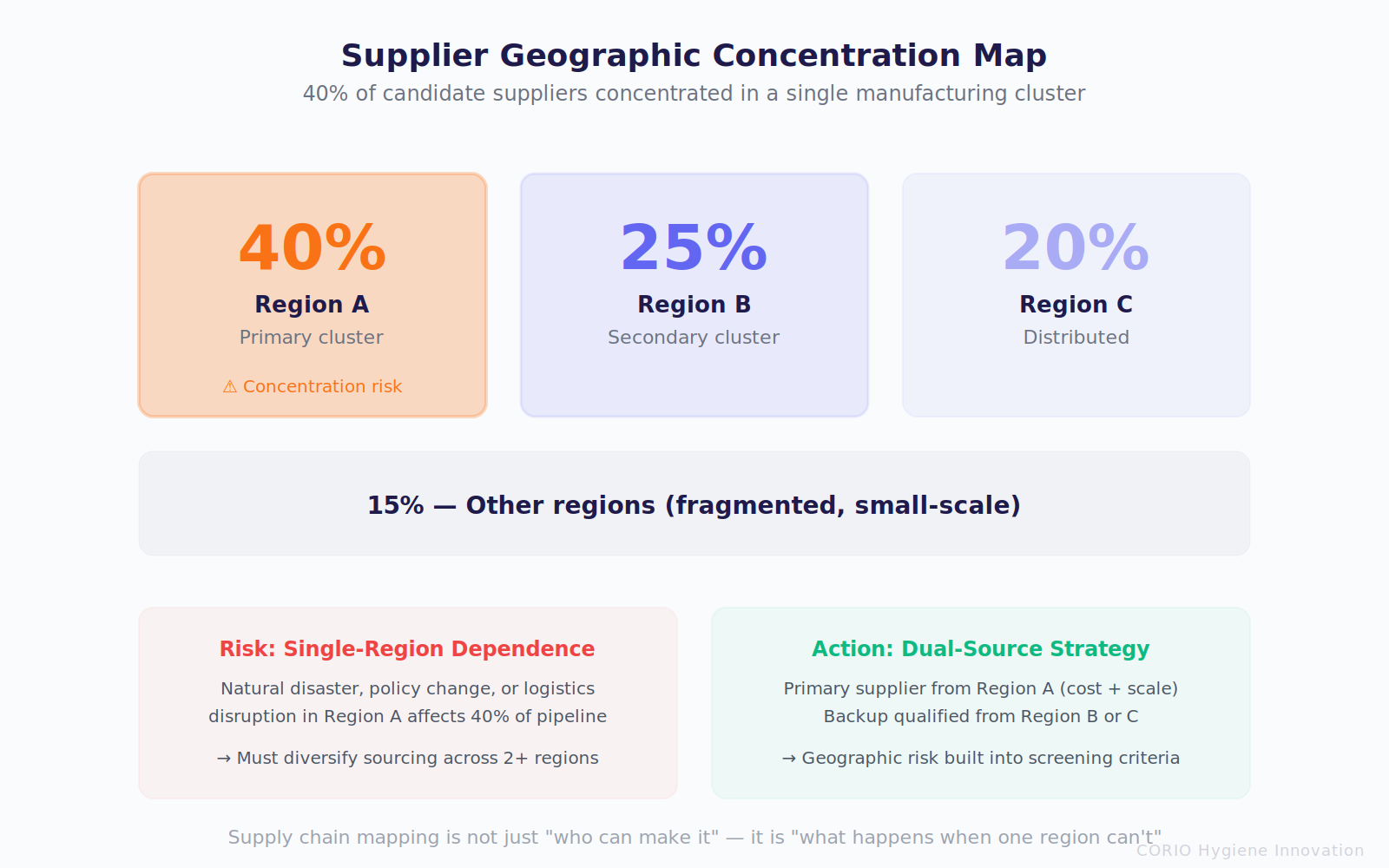 Supplier Geographic Concentration Map
40% of candidate suppliers concentrated in a single manufacturing cluster

40%
Region A
Primary cluster
⚠ Concentration risk

25%
Region B
Secondary cluster

20%
Region C
Distributed

15% — Other regions (fragmented, small-scale)

Risk: Single-Region Dependence
Natural disaster, policy change, or logistics disruption in Region A affects 40% of pipeline
→ Must diversify sourcing across 2+ regions

Action: Dual-Source Strategy
Primary supplier from Region A (cost + scale)
Backup qualified from Region B or C
→ Geographic risk built into screening criteria

Supply chain mapping is not just "who can make it" — it is "what happens when one region can't"
CORIO Hygiene Innovation